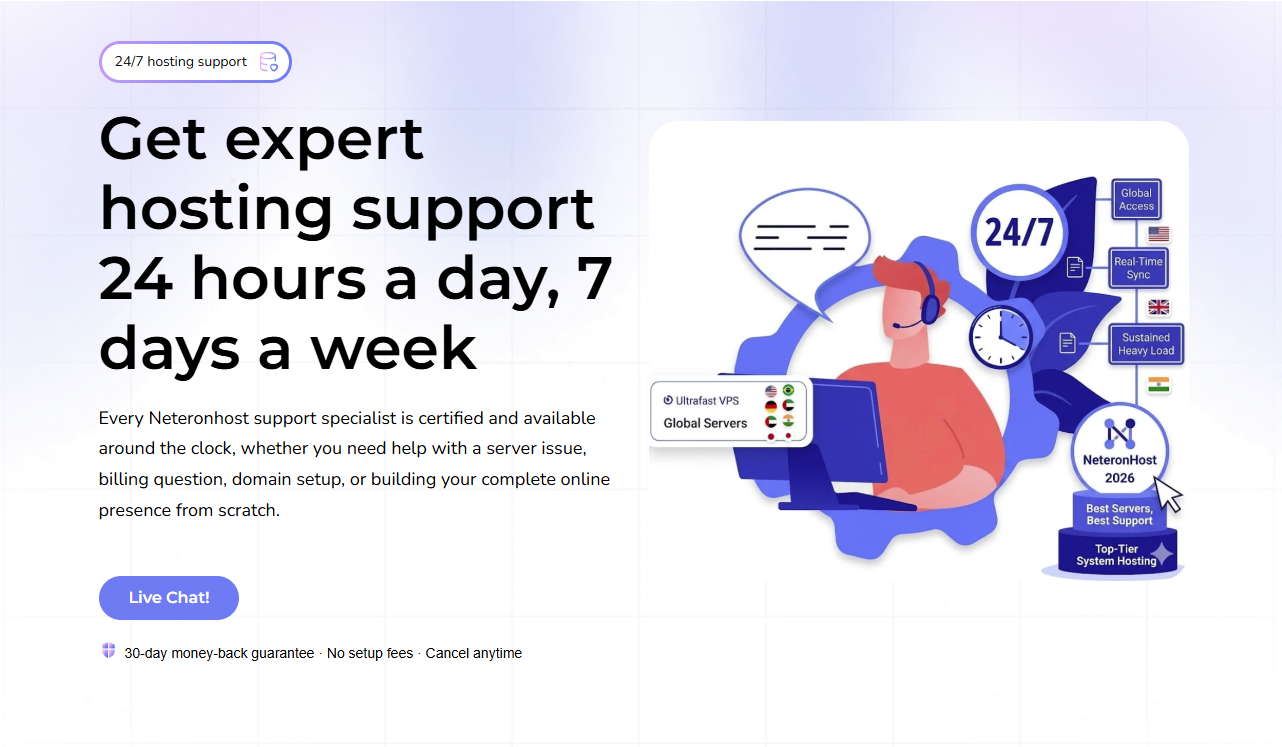 24/7 hosting support

Get expert hosting support 24 hours a day, 7 days a week

Every Neteronhost support specialist is certified and available around the clock, whether you need help with a server issue, billing question, domain setup, or building your complete online presence from scratch.

Live Chat!

30-day money-back guarantee · No setup fees · Cancel anytime

Ultrafast VPS
Global Servers

24/7

Global Access

Real-Time Sync

Sustained Heavy Load

NeteronHost 2026

Best Servers, Best Support

Top-Tier System Hosting